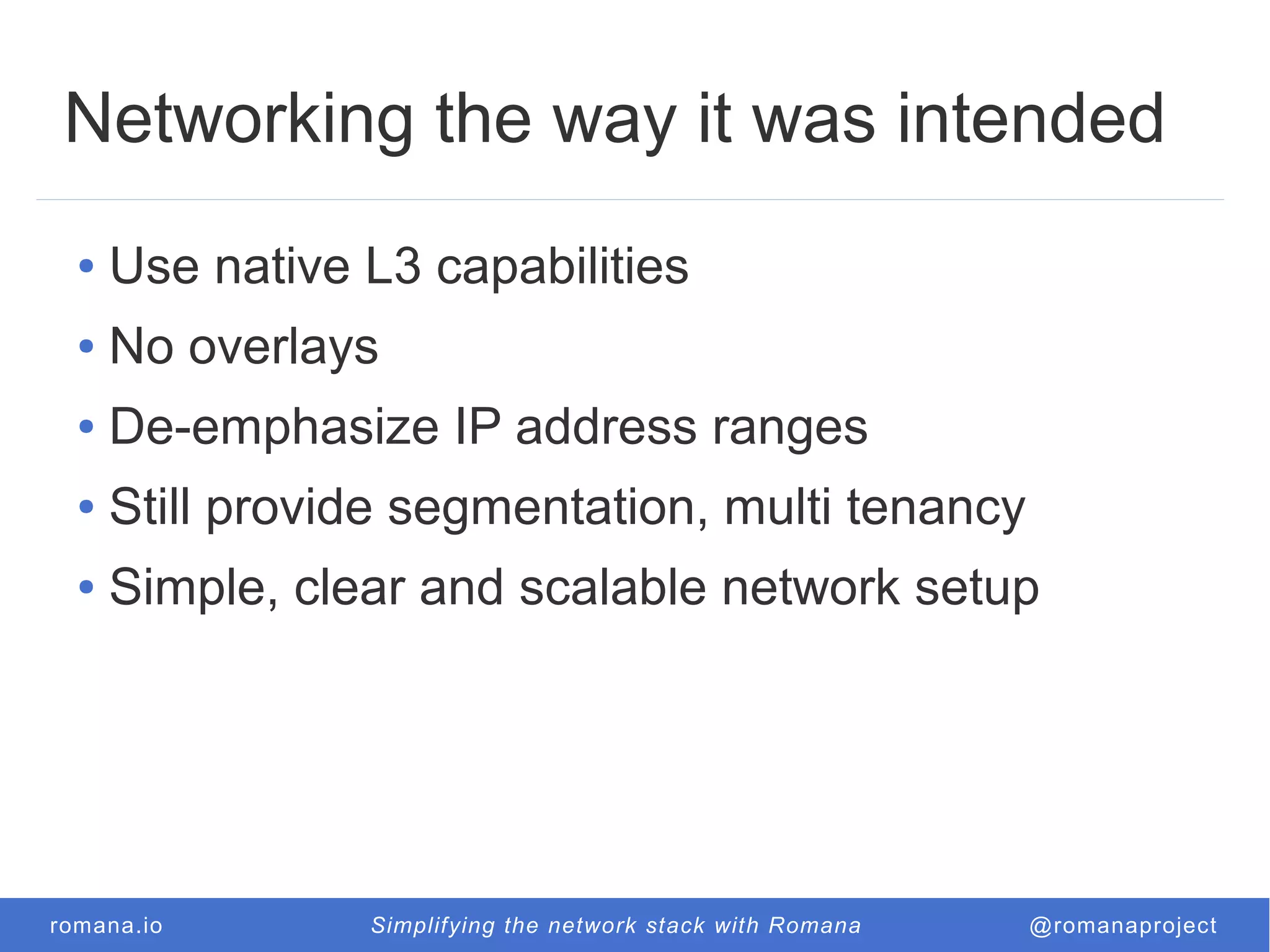 Networking the way it was intended

• Use native L3 capabilities
• No overlays
• De-emphasize IP address ranges
• Still provide segmentation, multi tenancy
• Simple, clear and scalable network setup

romana.io Simplifying the network stack with Romana @romanaproject